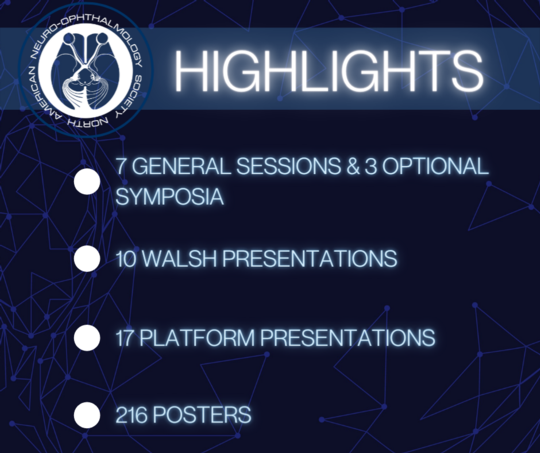 NORTH AMERICAN NEURO-OPHTHALMOLOGY SOCIETY

HIGHLIGHTS

7 GENERAL SESSIONS & 3 OPTIONAL SYMPOSIA

10 WALSH PRESENTATIONS

17 PLATFORM PRESENTATIONS

216 POSTERS